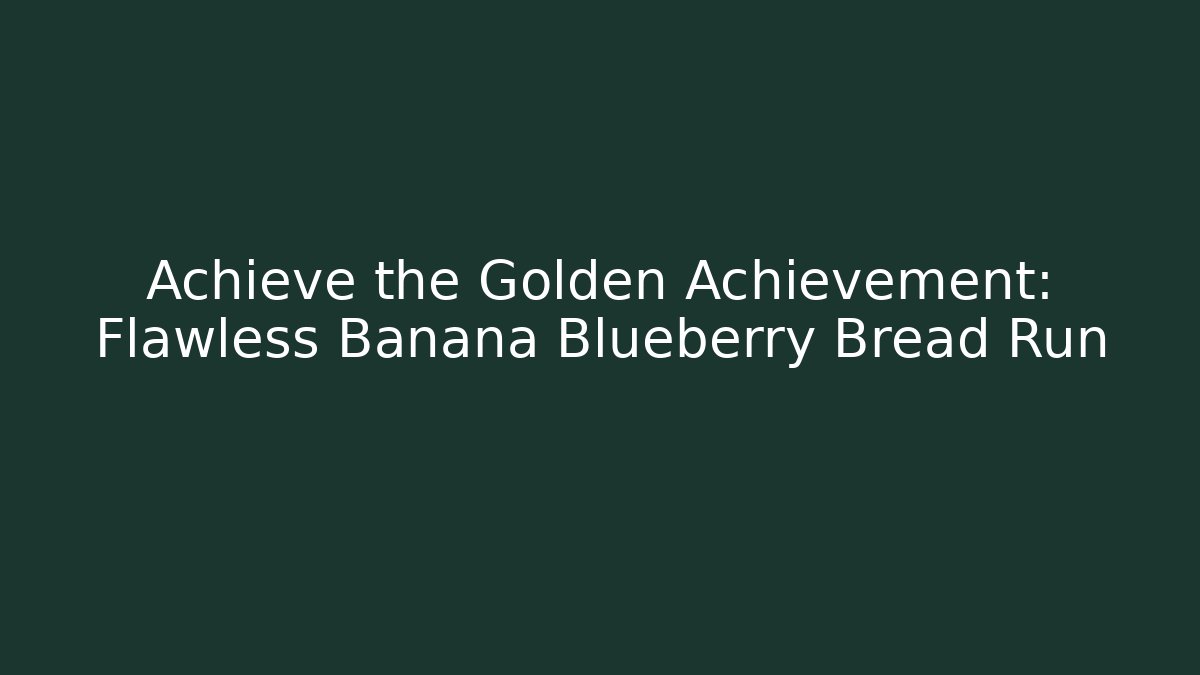 Achieve the Golden Achievement: Flawless Banana Blueberry Bread Run